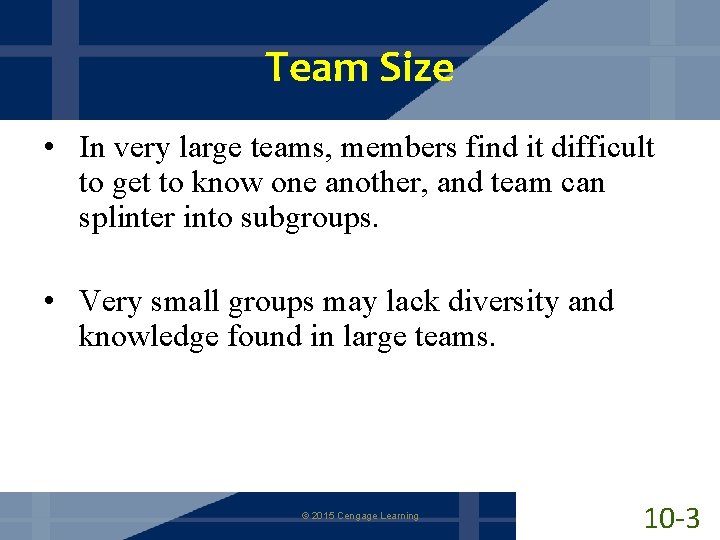 Team Size

• In very large teams, members find it difficult to get to know one another, and team can splinter into subgroups.

• Very small groups may lack diversity and knowledge found in large teams.

© 2015 Cengage Learning

10-3